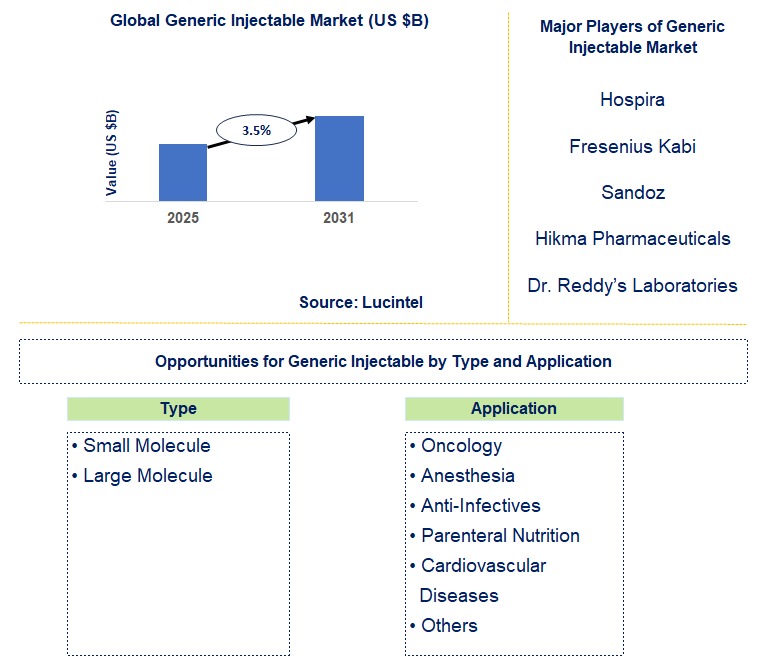 Global Generic Injectable Market (US $B)

Value (US $B)

3.5%

2025

2031

Source: Lucintel

Major Players of Generic Injectable Market

Hospira

Fresenius Kabi

Sandoz

Hikma Pharmaceuticals

Dr. Reddy's Laboratories

Opportunities for Generic Injectable by Type and Application

Type

• Small Molecule
• Large Molecule

Application

• Oncology
• Anesthesia
• Anti-Infectives
• Parenteral Nutrition
• Cardiovascular Diseases
• Others